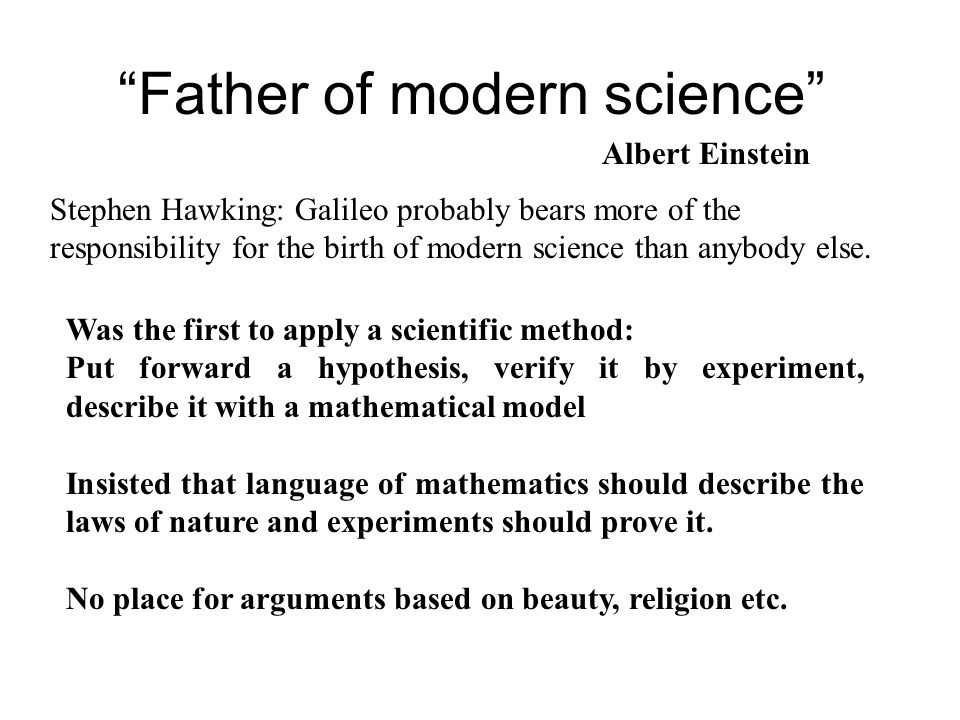 “Father of modern science”

Albert Einstein

Stephen Hawking: Galileo probably bears more of the responsibility for the birth of modern science than anybody else.

Was the first to apply a scientific method:
Put forward a hypothesis, verify it by experiment, describe it with a mathematical model

Insisted that language of mathematics should describe the laws of nature and experiments should prove it.

No place for arguments based on beauty, religion etc.